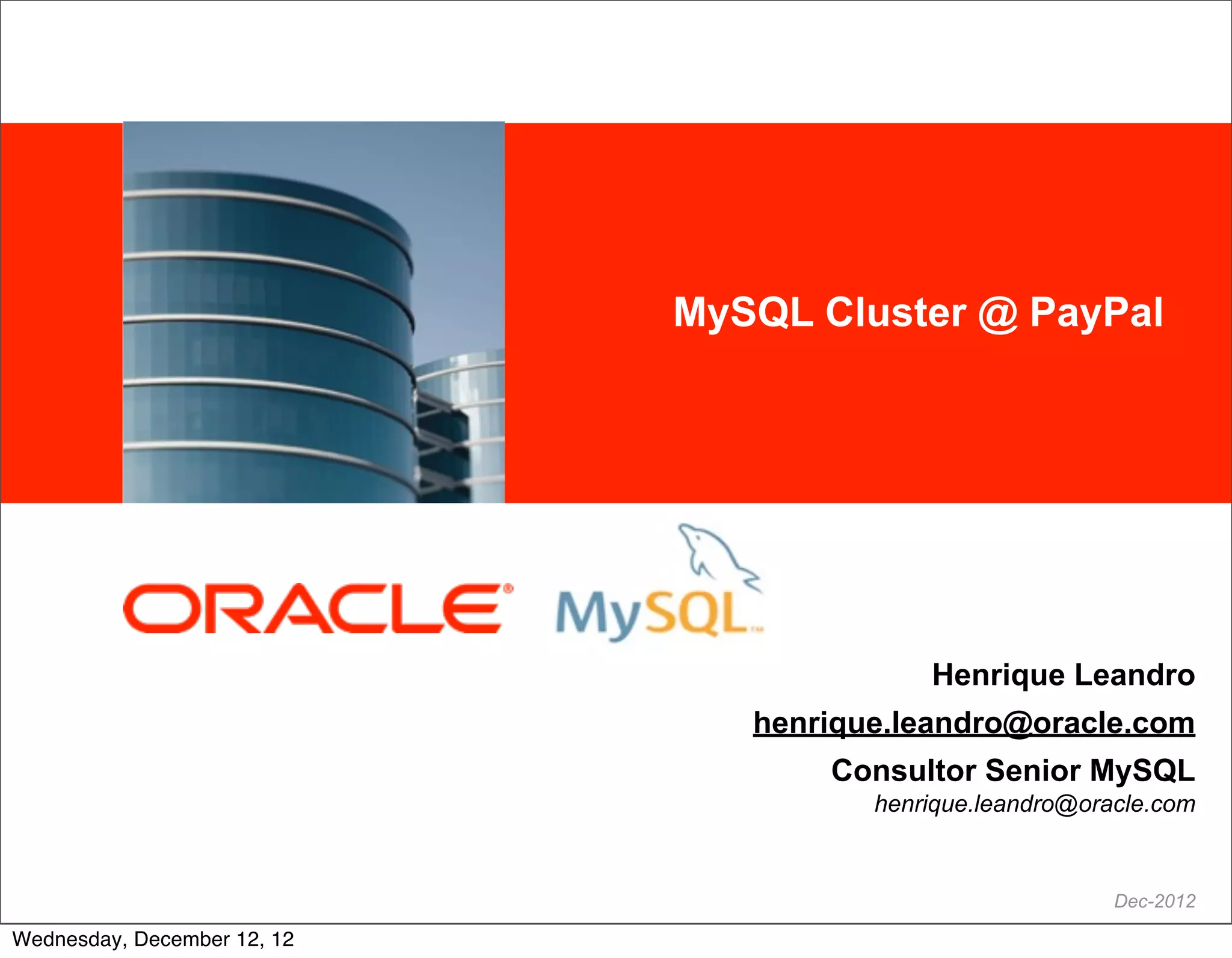 MySQL Cluster @ PayPal

ORACLE® MySQL™

Henrique Leandro
henrique.leandro@oracle.com
Consultor Senior MySQL
henrique.leandro@oracle.com

Dec-2012

Wednesday, December 12, 12